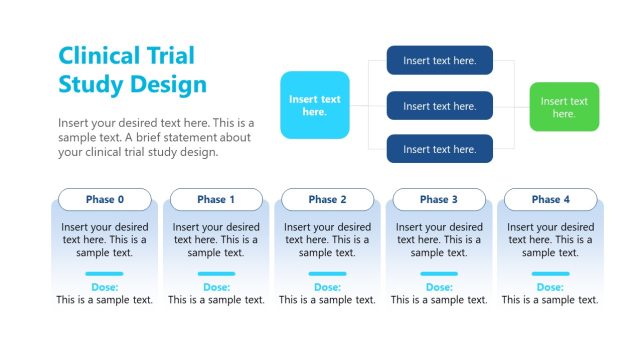 Clinical Trial Study Design

Insert your desired text here. This is a sample text. A brief statement about your clinical trial study design.

Insert text here.

Insert text here.

Insert text here.

Insert text here.

Insert text here.

Phase 0
Insert your desired text here. This is a sample text.
Dose:
This is a sample text.

Phase 1
Insert your desired text here. This is a sample text.
Dose:
This is a sample text.

Phase 2
Insert your desired text here. This is a sample text.
Dose:
This is a sample text.

Phase 3
Insert your desired text here. This is a sample text.
Dose:
This is a sample text.

Phase 4
Insert your desired text here. This is a sample text.
Dose:
This is a sample text.